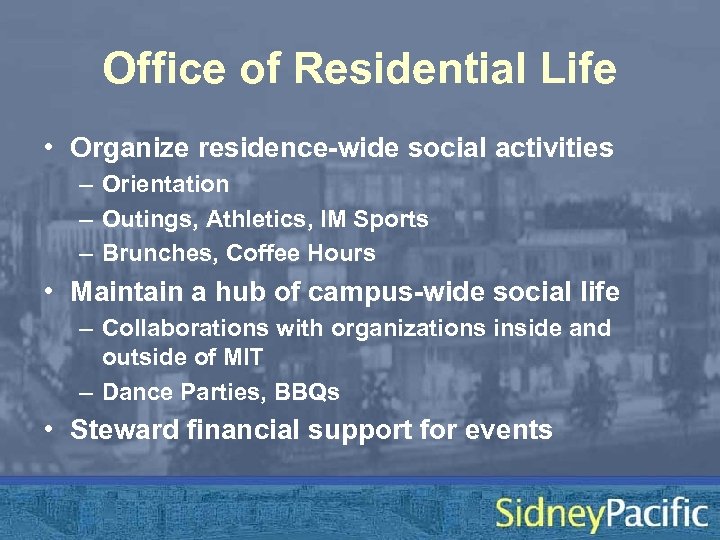 Office of Residential Life

• Organize residence-wide social activities
– Orientation
– Outings, Athletics, IM Sports
– Brunches, Coffee Hours

• Maintain a hub of campus-wide social life
– Collaborations with organizations inside and outside of MIT
– Dance Parties, BBQs

• Steward financial support for events

SidneyPacific